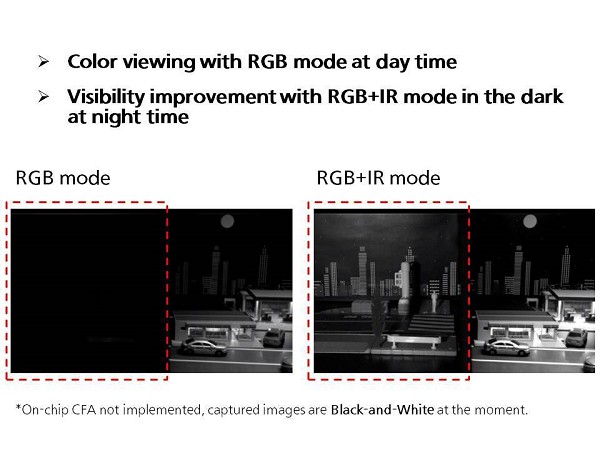 ➢ Color viewing with RGB mode at day time

➢ Visibility improvement with RGB+IR mode in the dark at night time

RGB mode

RGB+IR mode

*On-chip CFA not implemented, captured images are Black-and-White at the moment.